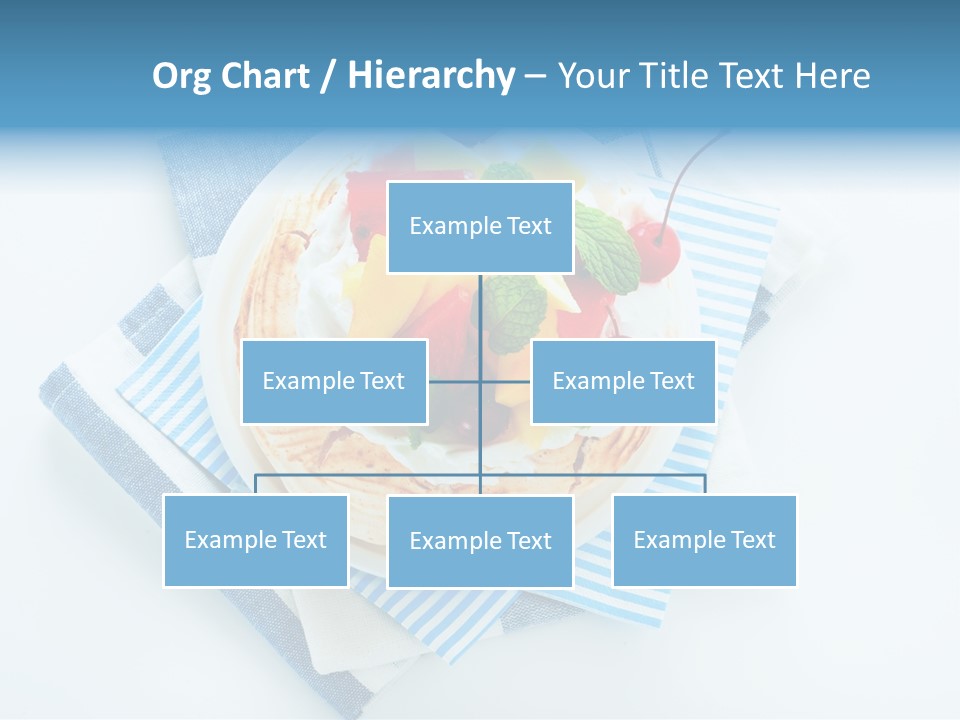 Org Chart / Hierarchy – Your Title Text Here

Example Text

Example Text

Example Text

Example Text

Example Text

Example Text